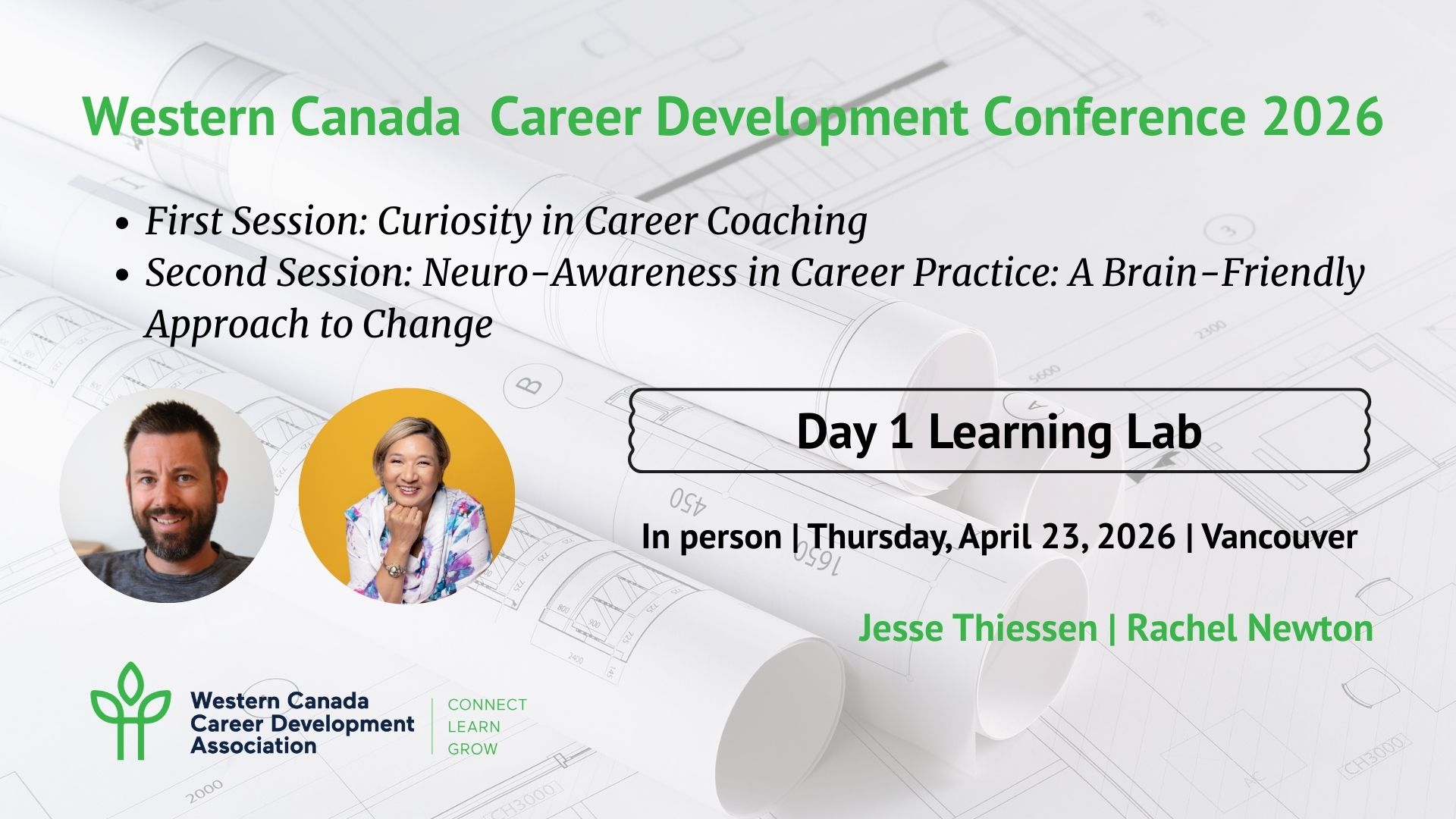 Western Canada Career Development Conference 2026

- First Session: Curiosity in Career Coaching
- Second Session: Neuro-Awareness in Career Practice: A Brain-Friendly Approach to Change

Day 1 Learning Lab

In person | Thursday, April 23, 2026 | Vancouver

Jesse Thiessen | Rachel Newton

Western Canada Career Development Association

CONNECT
LEARN
GROW